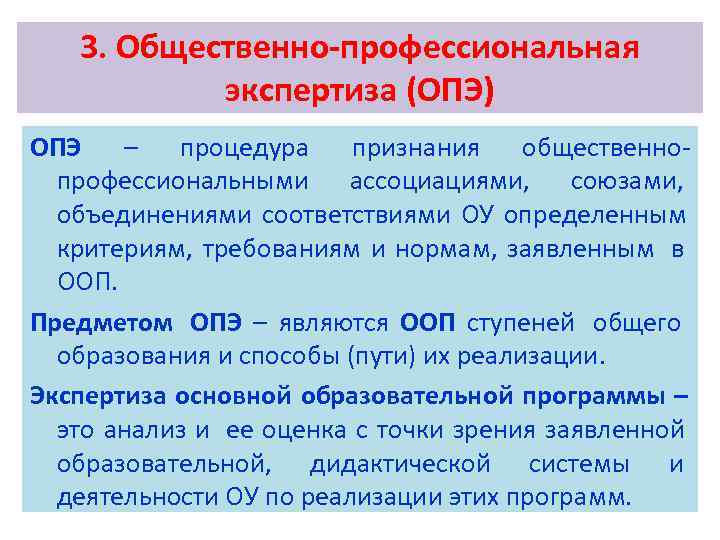 3. Общественно-профессиональная экспертиза (ОПЭ)

ОПЭ – процедура признания общественно-профессиональными ассоциациями, союзами, объединениями соответствиями ОУ определенным критериям, требованиям и нормам, заявленным в ООП.

Предметом ОПЭ – являются ООП ступеней общего образования и способы (пути) их реализации.

Экспертиза основной образовательной программы – это анализ и ее оценка с точки зрения заявленной образовательной, дидактической системы и деятельности ОУ по реализации этих программ.